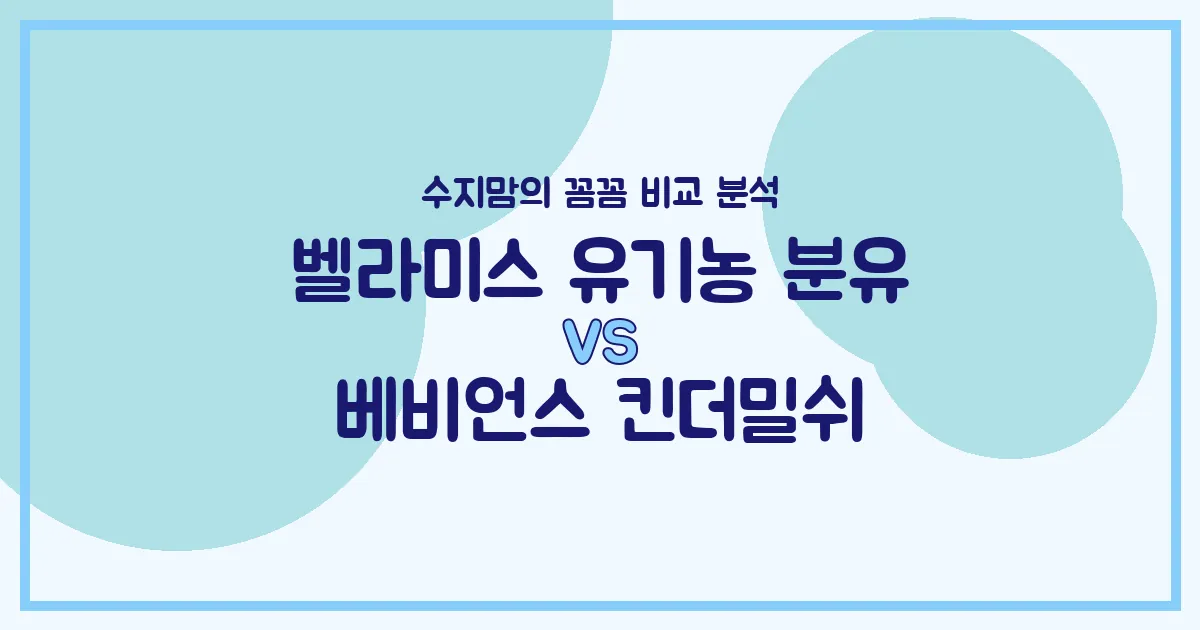 수지맘의 꼼꼼 비교 분석

벨라미스 유기농 분유
VS
베비언스 킨더밀쉬